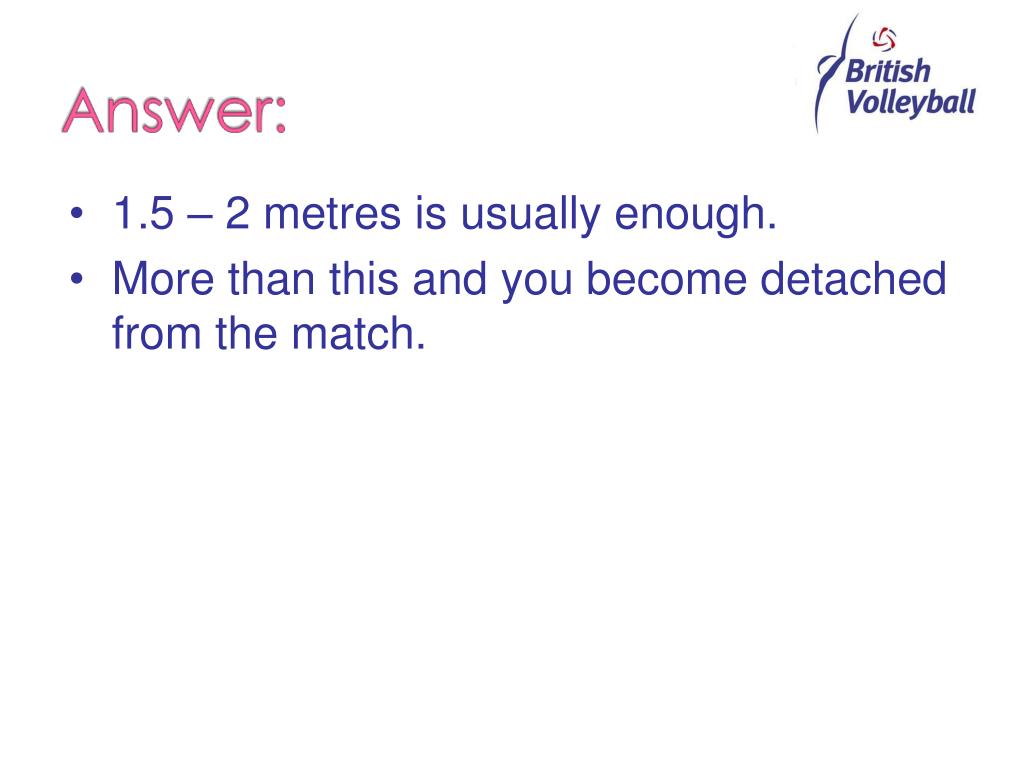 Answer:

British Volleyball

• 1.5 – 2 metres is usually enough.
• More than this and you become detached from the match.